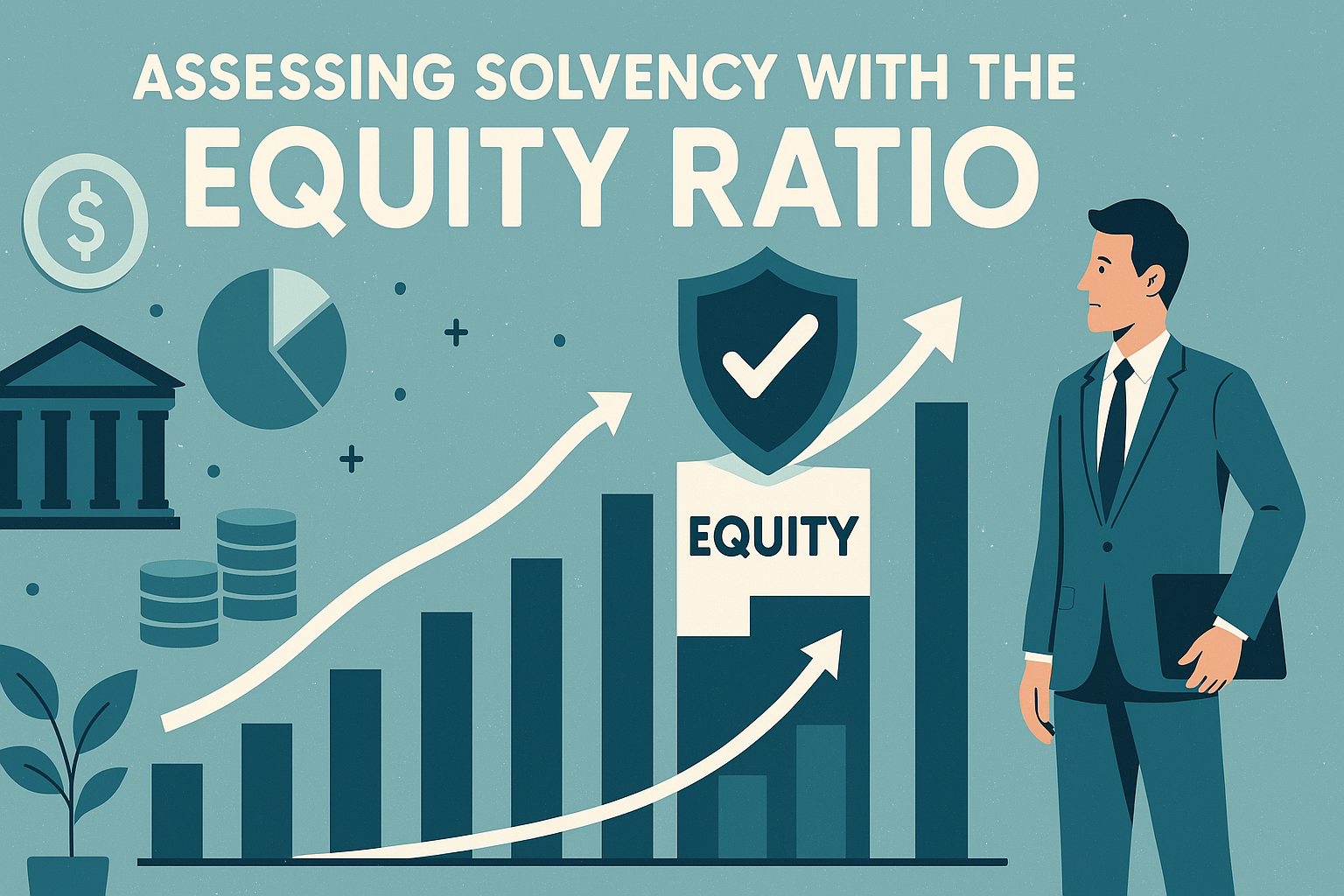 ASSESSING SOLVENCY WITH THE
EQUITY RATIO

$

EQUITY